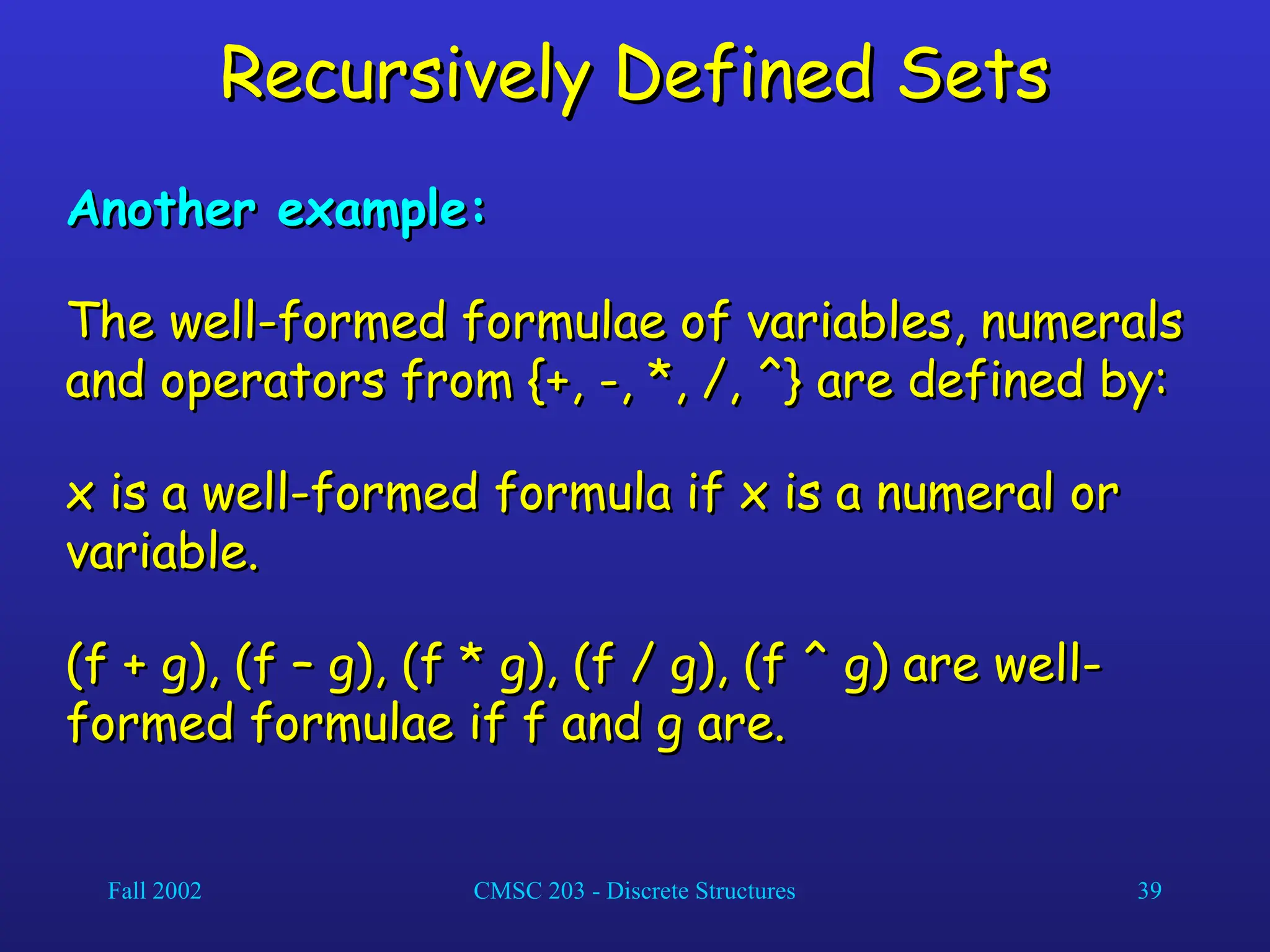 Recursively Defined Sets

Another example:

The well-formed formulae of variables, numerals and operators from {+, -, *, /, ^} are defined by:

x is a well-formed formula if x is a numeral or variable.

(f + g), (f – g), (f * g), (f / g), (f ^ g) are well-formed formulae if f and g are.

Fall 2002

CMSC 203 - Discrete Structures

39